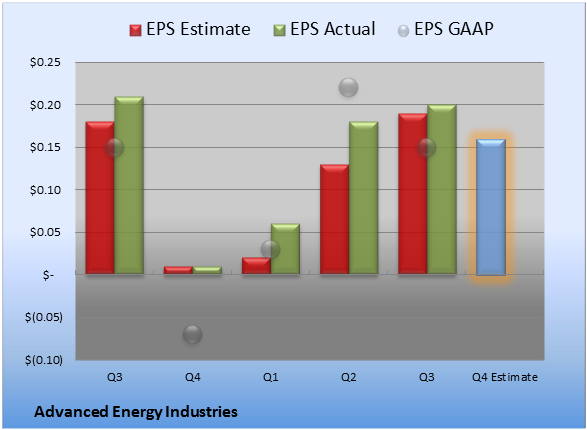 EPS Estimate EPS Actual EPS GAAP

$0.25
$0.20
$0.15
$0.10
$0.05
$-
$(0.05)
$(0.10)

Q3 Q4 Q1 Q2 Q3 Q4 Estimate

Advanced Energy Industries